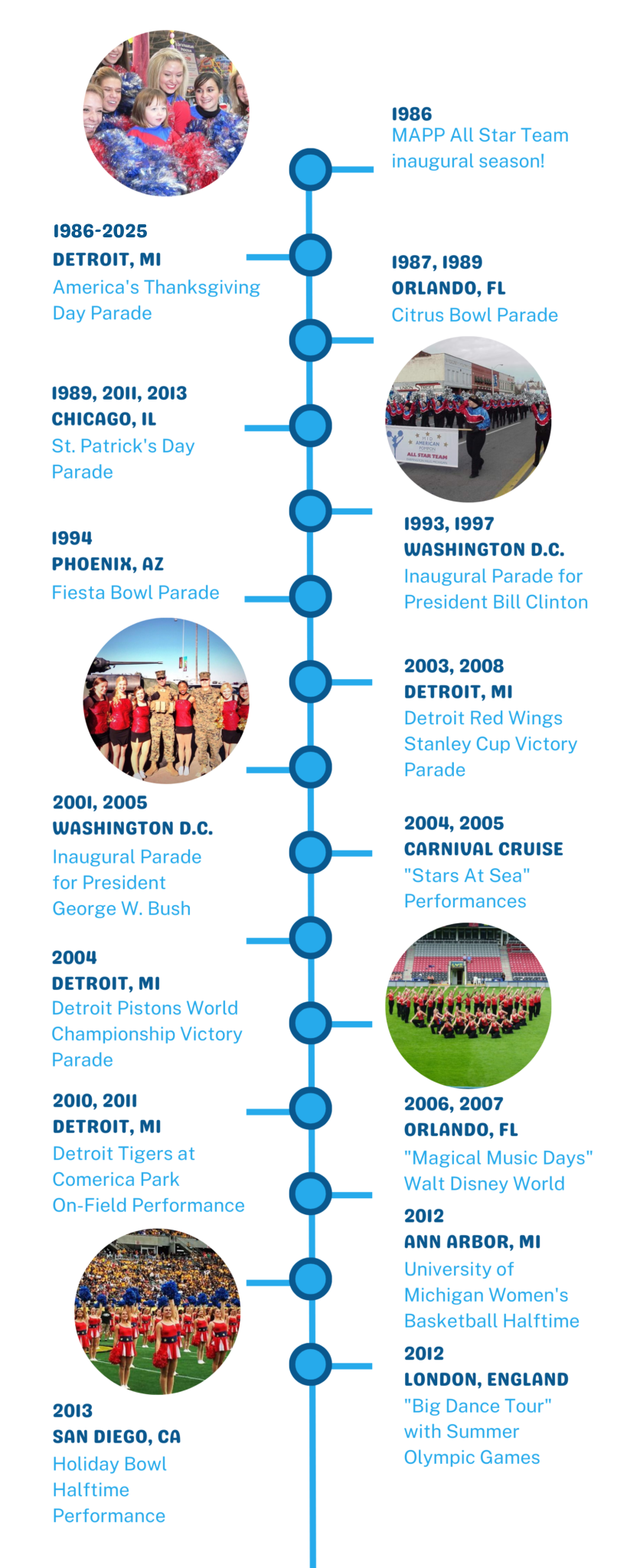 1986
MAPP All Star Team inaugural season!

1986-2025
DETROIT, MI
America's Thanksgiving Day Parade

1987, 1989
ORLANDO, FL
Citrus Bowl Parade

MID AMERICAN POMPON ALL STAR TEAM

1989, 2011, 2013
CHICAGO, IL
St. Patrick's Day Parade

1993, 1997
WASHINGTON D.C.
Inaugural Parade for President Bill Clinton

1994
PHOENIX, AZ
Fiesta Bowl Parade

2003, 2008
DETROIT, MI
Detroit Red Wings Stanley Cup Victory Parade

2001, 2005
WASHINGTON D.C.
Inaugural Parade for President George W. Bush

2004, 2005
CARNIVAL CRUISE
"Stars At Sea" Performances

2004
DETROIT, MI
Detroit Pistons World Championship Victory Parade

2006, 2007
ORLANDO, FL
"Magical Music Days" Walt Disney World

2010, 2011
DETROIT, MI
Detroit Tigers at Comerica Park On-Field Performance

2012
ANN ARBOR, MI
University of Michigan Women's Basketball Halftime

2012
LONDON, ENGLAND
"Big Dance Tour" with Summer Olympic Games

2013
SAN DIEGO, CA
Holiday Bowl Halftime Performance